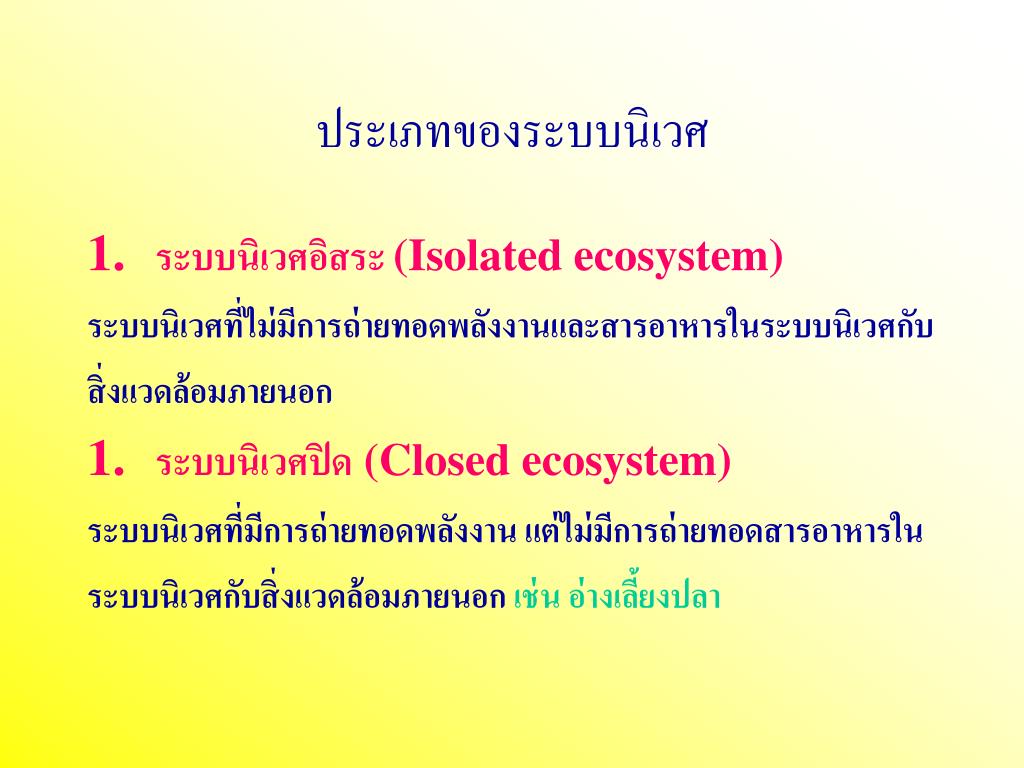 ประเภทของระบบนิเวศ

1. ระบบนิเวศอิสระ (Isolated ecosystem)

ระบบนิเวศที่ไม่มีการถ่ายทอดพลังงานและสารอาหารในระบบนิเวศกับสิ่งแวดล้อมภายนอก

1. ระบบนิเวศปิด (Closed ecosystem)

ระบบนิเวศที่มีการถ่ายทอดพลังงาน แต่ไม่มีการถ่ายทอดสารอาหารในระบบนิเวศกับสิ่งแวดล้อมภายนอก เช่น อ่างเลี้ยงปลา